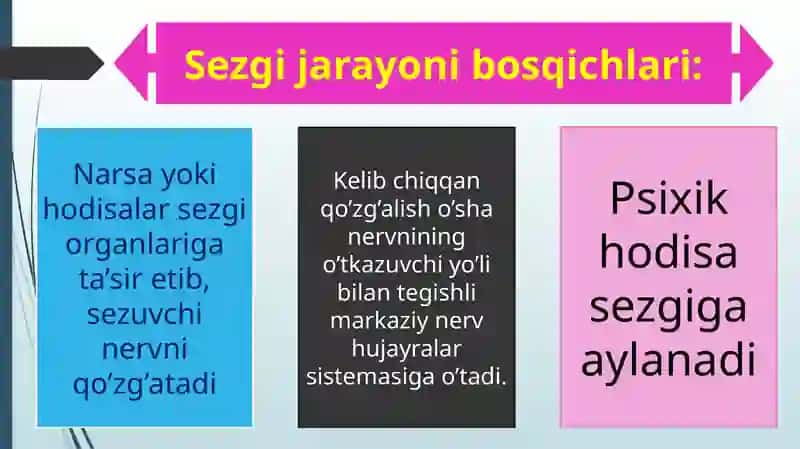 Sezgi jarayoni bosqichlari:

Narsa yoki hodisalar sezgi organlariga ta’sir etib, sezuvchi nervni qo’zg’atadi

Kelib chiqqan qo’zg’alish o’sha nervnining o’tkazuvchi yo’li bilan tegishli markaziy nerv hujayralar sistemasiga o’tadi.

Psixik hodisa sezgiga aylanadi